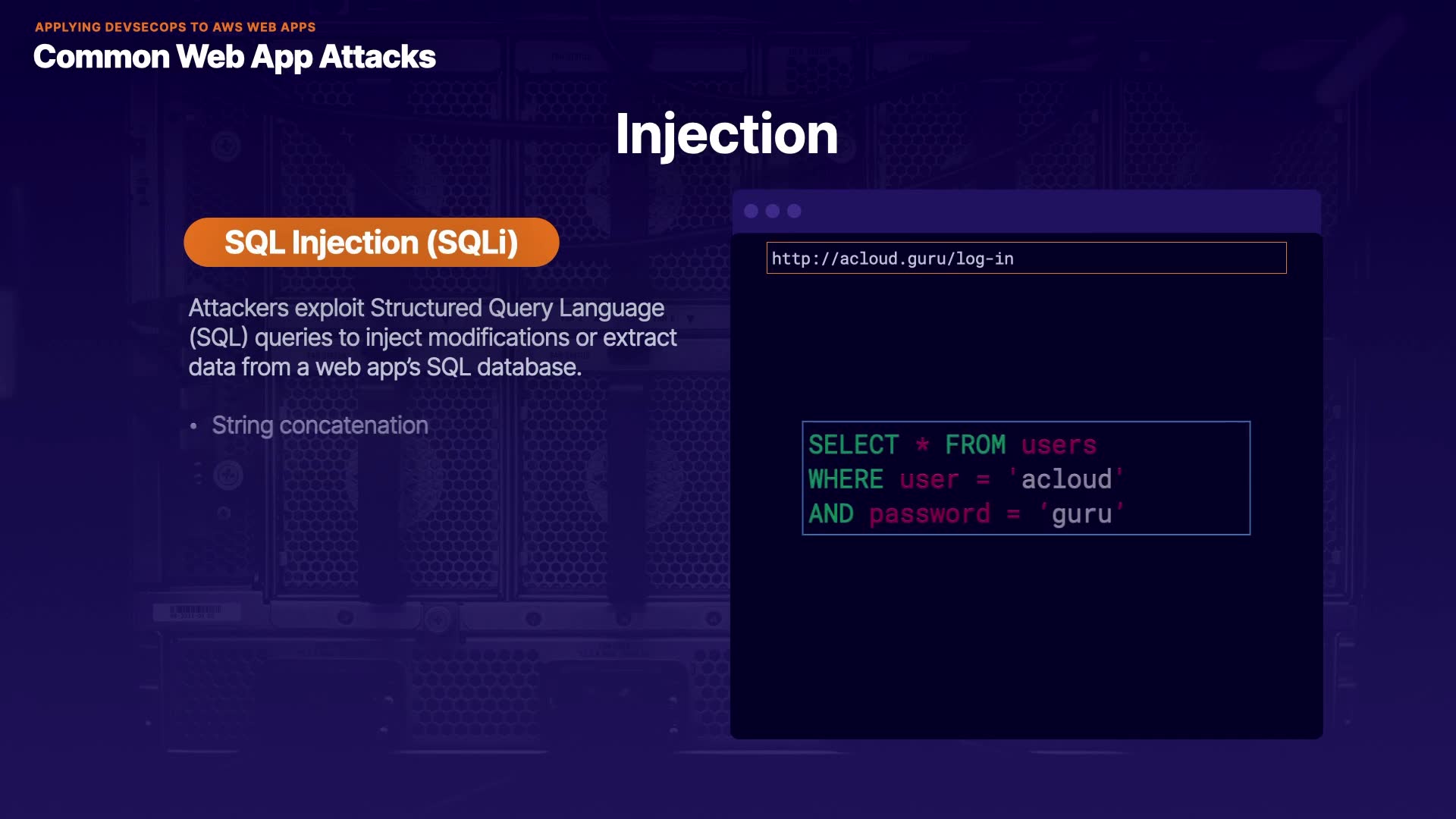 APPLYING DEVSECOPS TO AWS WEB APPS
Common Web App Attacks

Injection

SQL Injection (SQLi)

Attackers exploit Structured Query Language (SQL) queries to inject modifications or extract data from a web app's SQL database.

• String concatenation

http://acloud.guru/log-in

SELECT * FROM users
WHERE user = 'acloud'
AND password = 'guru'